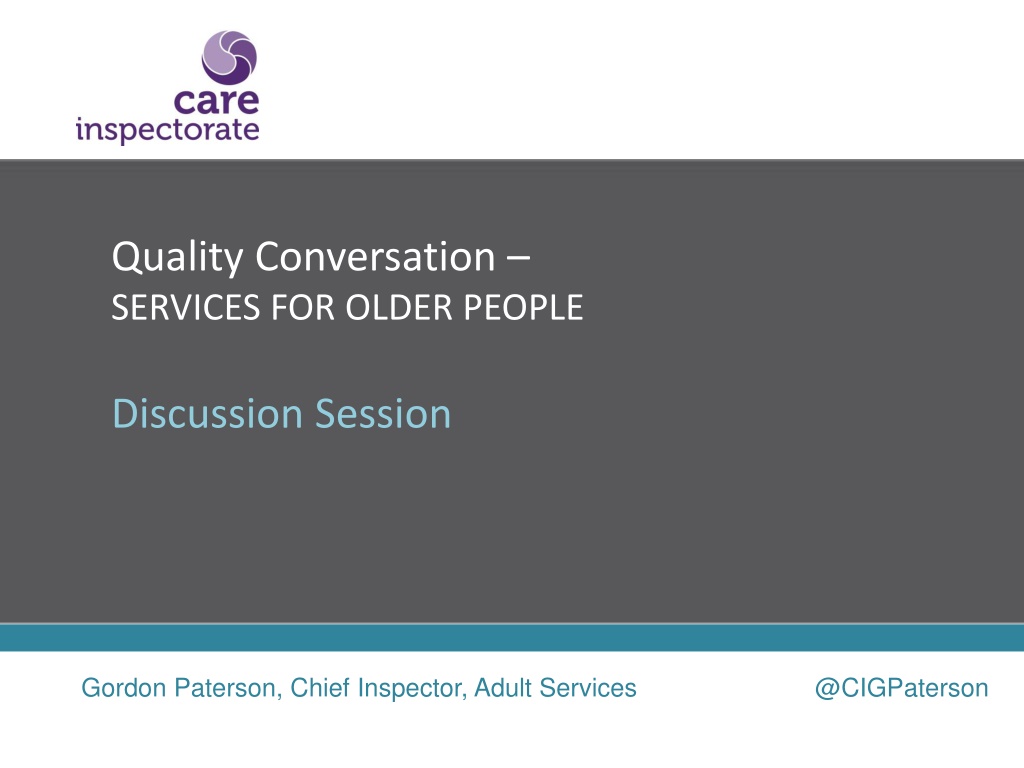 care
inspectorate

Quality Conversation –
SERVICES FOR OLDER PEOPLE

Discussion Session

Gordon Paterson, Chief Inspector, Adult Services

@CIGPaterson